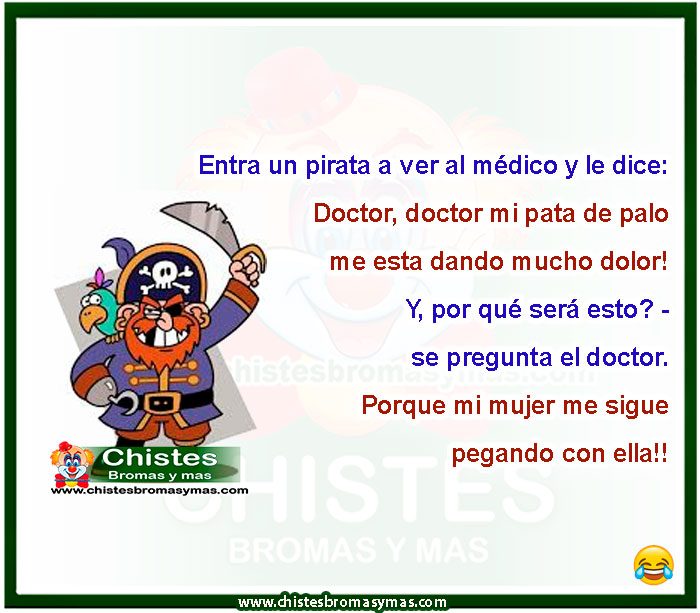 Entra un pirata a ver al médico y le dice:

Doctor, doctor mi pata de palo me esta dando mucho dolor!

Y, por qué será esto? - se pregunta el doctor.

Porque mi mujer me sigue pegando con ella!!

Chistes
Bromas y mas
www.chistesbromasymas.com

chistesbromasymas.com

CHISTES
BROMAS Y MAS

www.chistesbromasymas.com